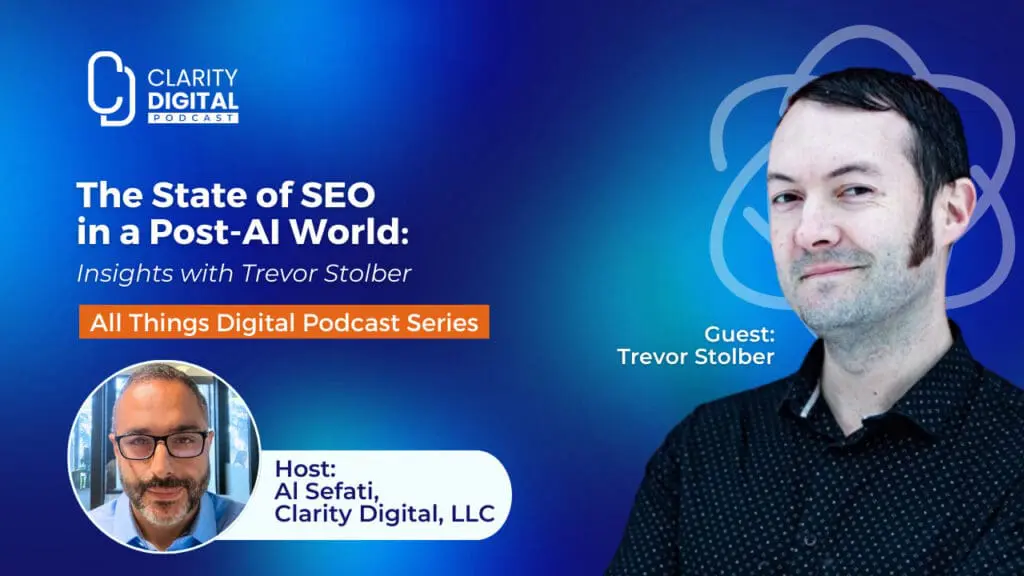 CLARITY DIGITAL PODCAST

The State of SEO in a Post-AI World:
Insights with Trevor Stolber

All Things Digital Podcast Series

Guest:
Trevor Stolber

Host:
Al Sefati,
Clarity Digital, LLC